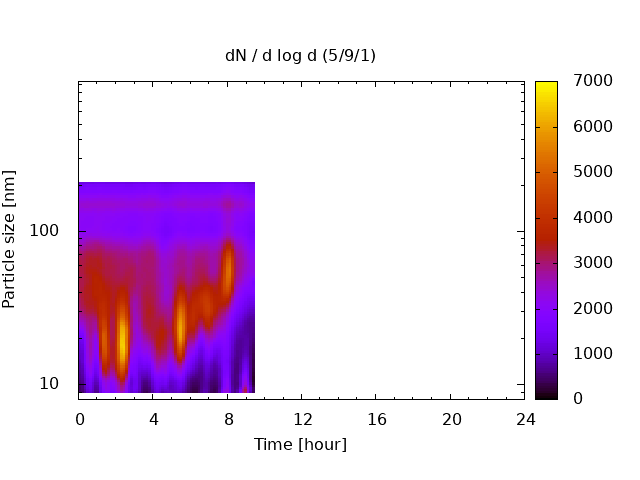 dN / d log d (5/9/1)

Particle size [nm]

100

10

0 4 8 12 16 20 24

Time [hour]

7000
6000
5000
4000
3000
2000
1000
0